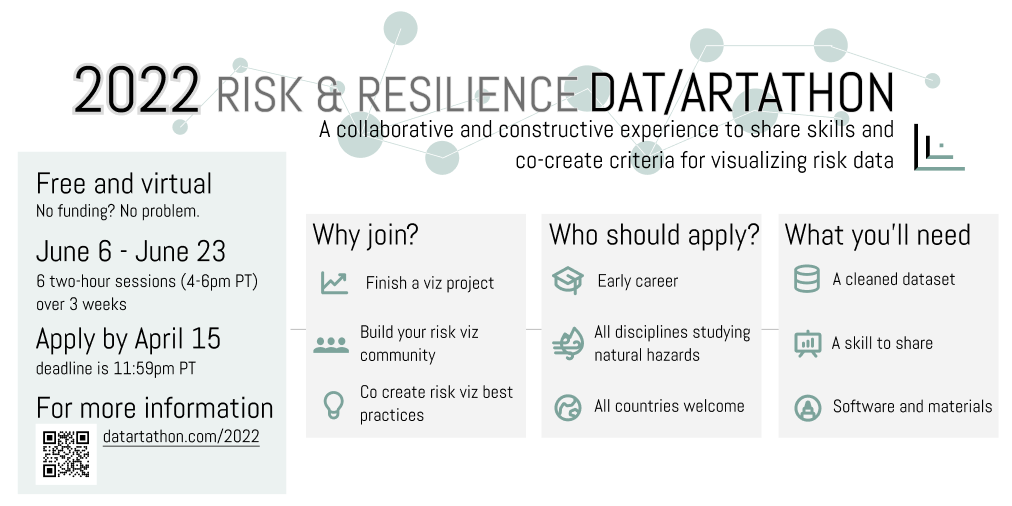 2022 RISK & RESILIENCE DAT/ARTATHON

A collaborative and constructive experience to share skills and co-create criteria for visualizing risk data

Free and virtual
No funding? No problem.

June 6 - June 23
6 two-hour sessions (4-6pm PT) over 3 weeks

Apply by April 15
deadline is 11:59pm PT

For more information
datartathon.com/2022

Why join?
Finish a viz project
Build your risk viz community
Co create risk viz best practices

Who should apply?
Early career
All disciplines studying natural hazards
All countries welcome

What you'll need
A cleaned dataset
A skill to share
Software and materials